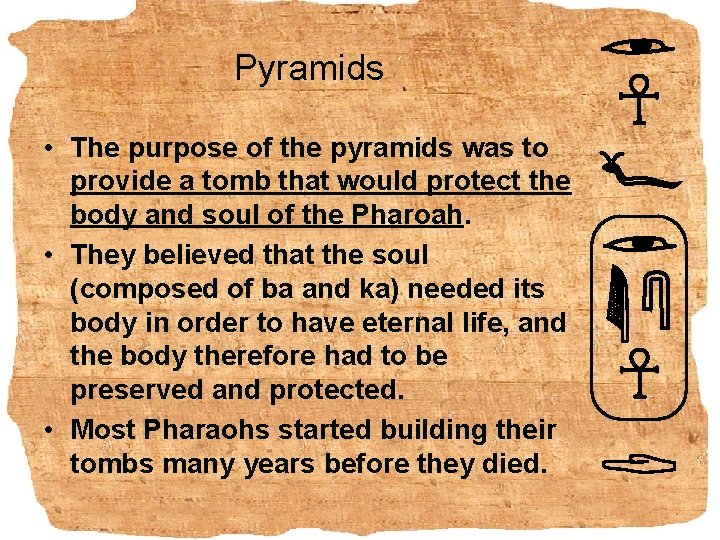 Pyramids

• The purpose of the pyramids was to provide a tomb that would protect the body and soul of the Pharoah.

• They believed that the soul (composed of ba and ka) needed its body in order to have eternal life, and the body therefore had to be preserved and protected.

• Most Pharaohs started building their tombs many years before they died.